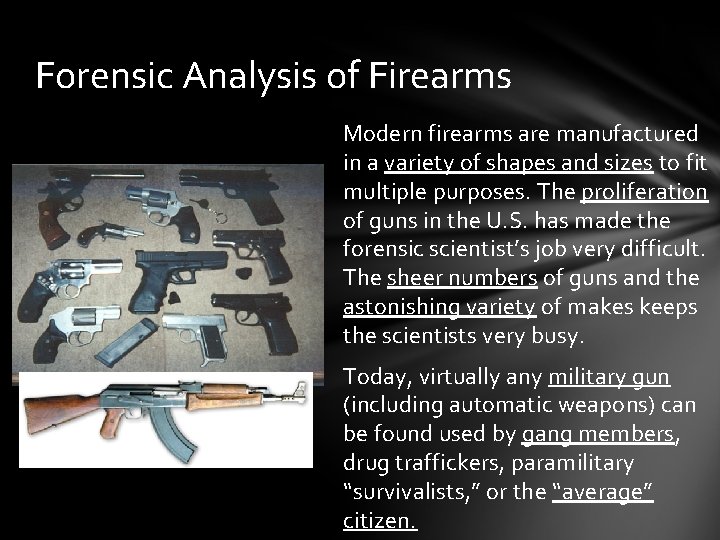 Forensic Analysis of Firearms

Modern firearms are manufactured in a variety of shapes and sizes to fit multiple purposes. The proliferation of guns in the U.S. has made the forensic scientist's job very difficult. The sheer numbers of guns and the astonishing variety of makes keeps the scientists very busy.

Today, virtually any military gun (including automatic weapons) can be found used by gang members, drug traffickers, paramilitary "survivalists," or the "average" citizen.